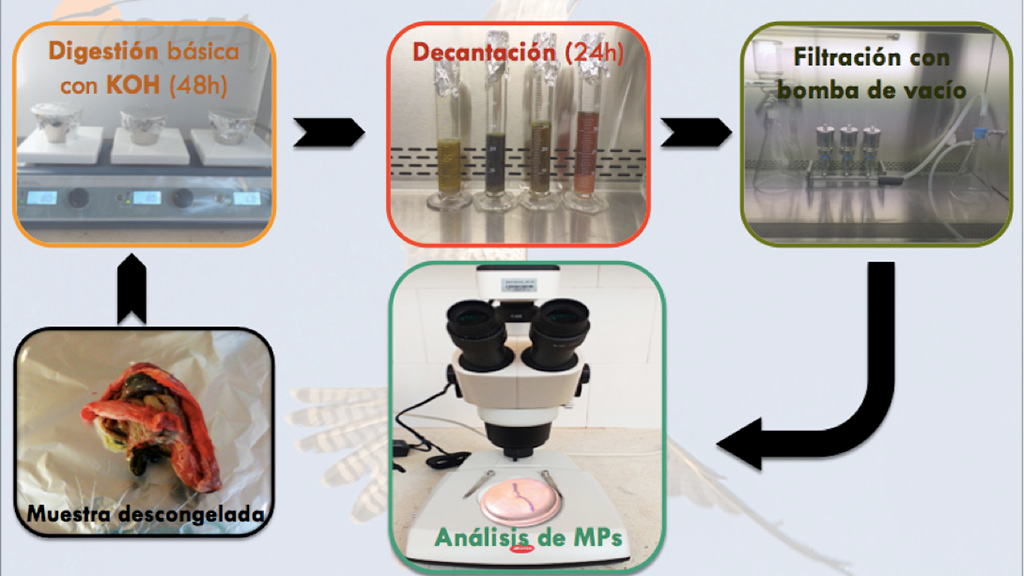 Digestión básica con KOH (48h)

Decantación (24h)

Filtración con bomba de vacío

Muestra descongelada

Análisis de MPs